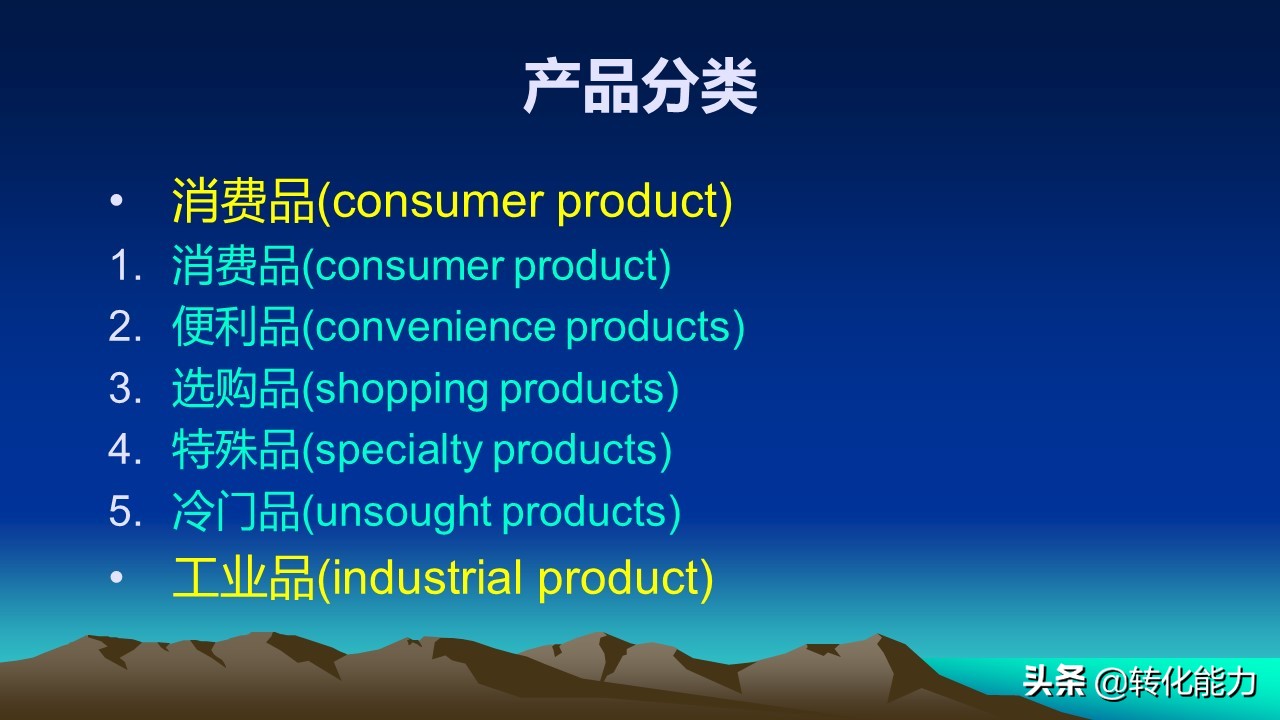 产品分类

• 消费品(consumer product)
1. 消费品(consumer product)
2. 便利品(convenience products)
3. 选购品(shopping products)
4. 特殊品(specialty products)
5. 冷门品(unsought products)
• 工业品(industrial product)

头条 @转化能力